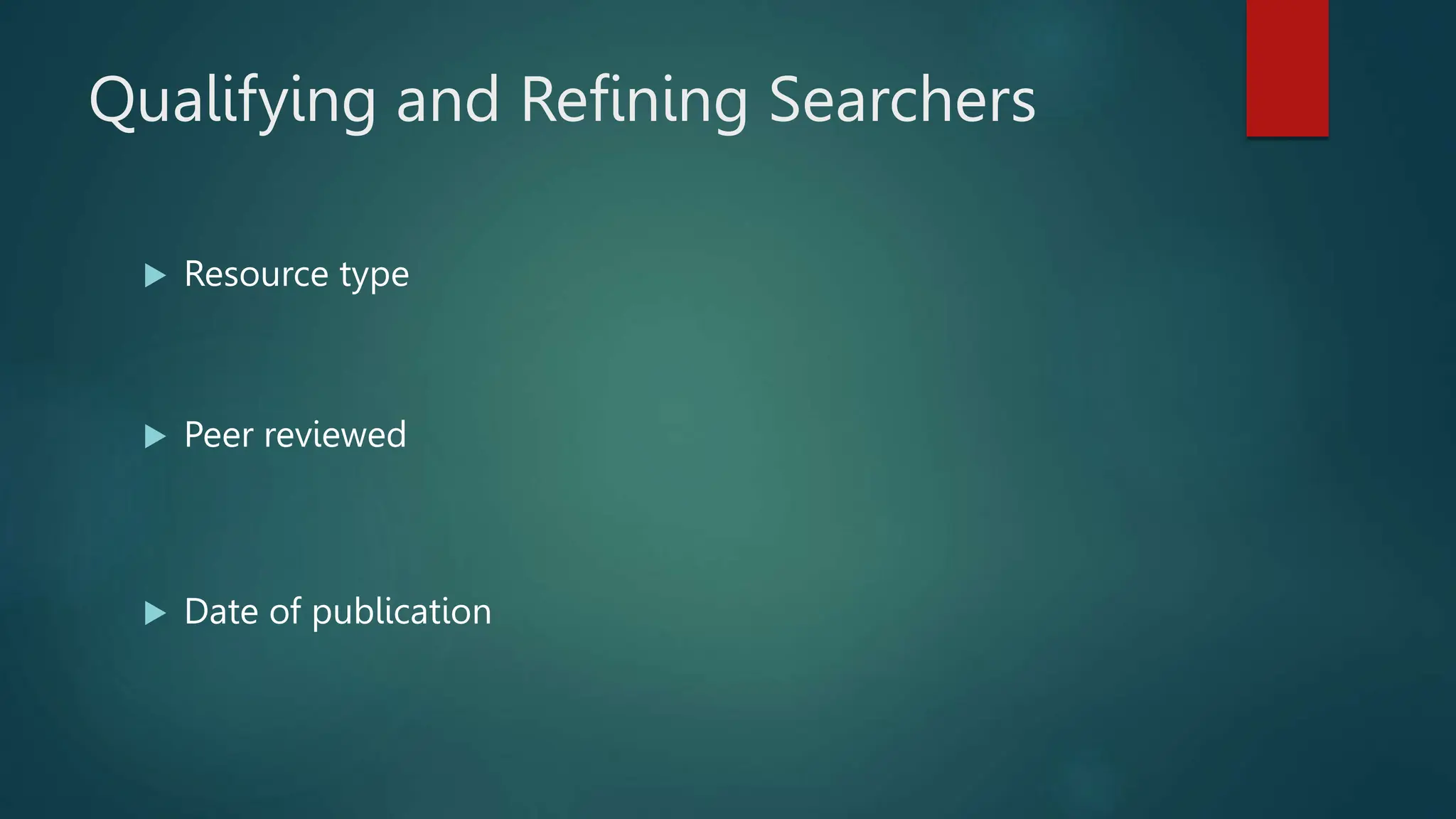 Qualifying and Refining Searchers

Resource type

Peer reviewed

Date of publication